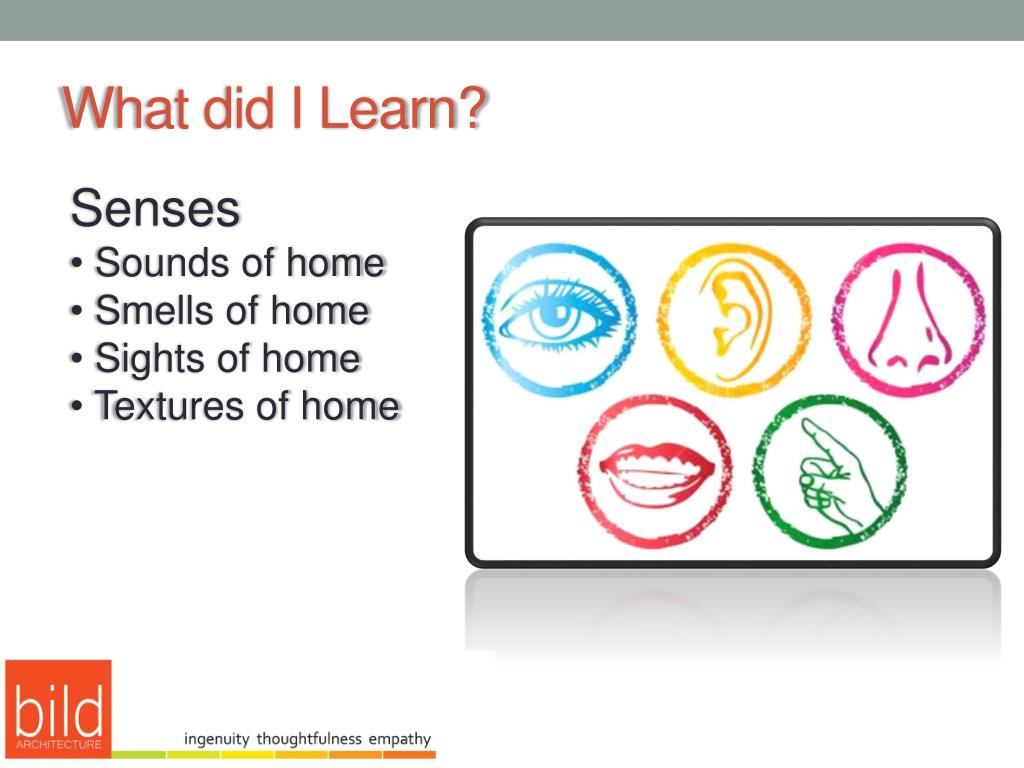 What did I Learn?

Senses
• Sounds of home
• Smells of home
• Sights of home
• Textures of home

bild
ARCHITECTURE

ingenuity thoughtfulness empathy